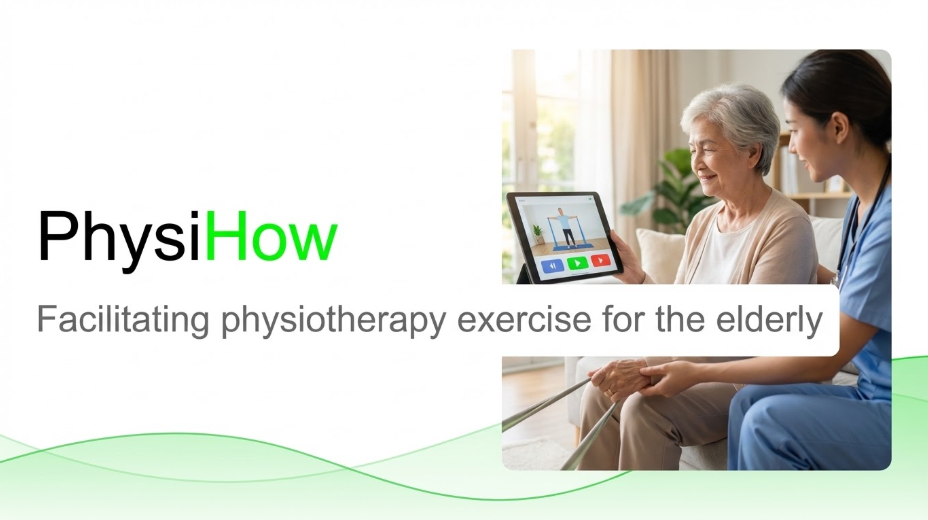 PhysiHow

Facilitating physiotherapy exercise for the elderly